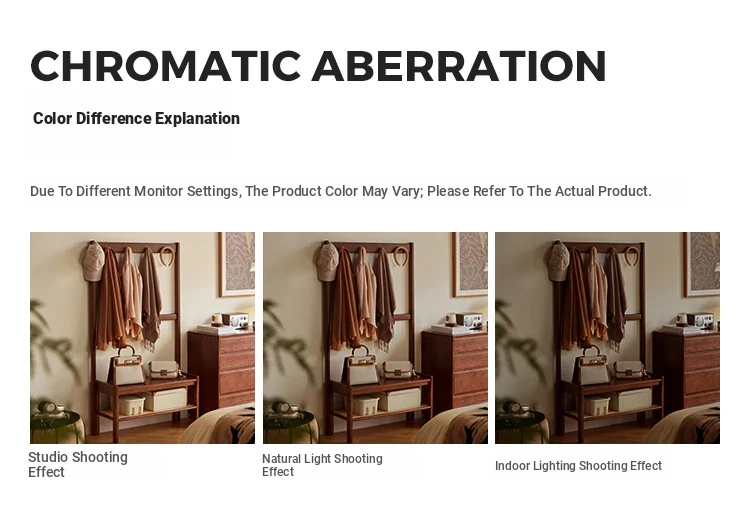 CHROMATIC ABERRATION

Color Difference Explanation

Due To Different Monitor Settings, The Product Color May Vary; Please Refer To The Actual Product.

Studio Shooting Effect

Natural Light Shooting Effect

Indoor Lighting Shooting Effect